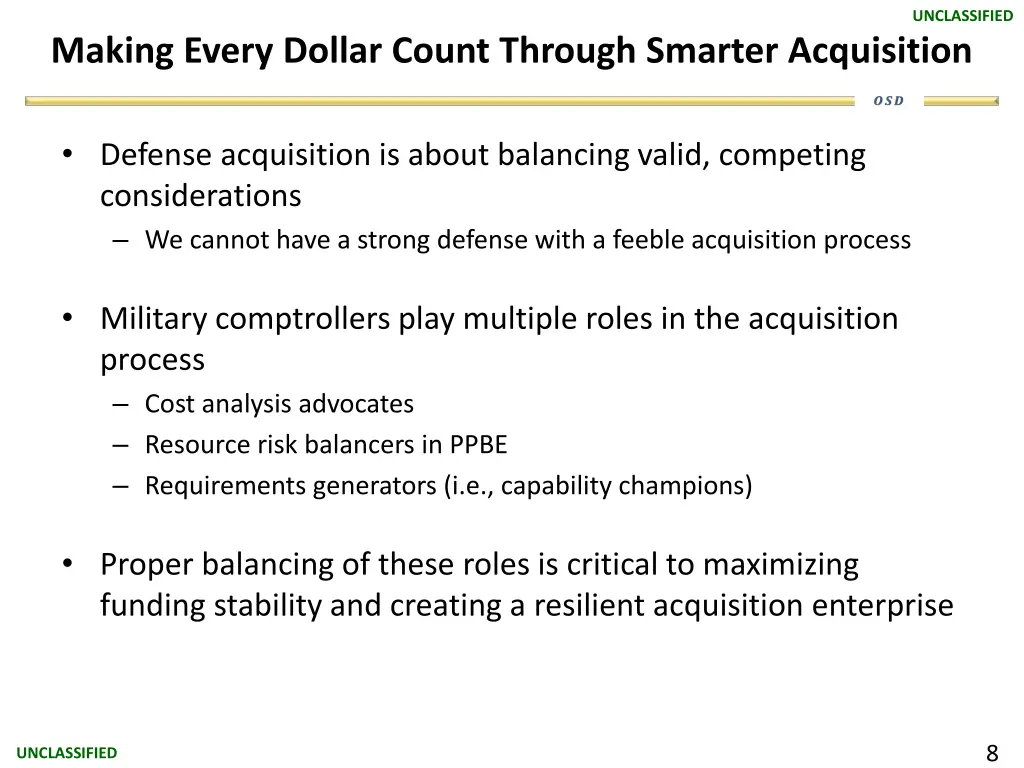 UNCLASSIFIED

Making Every Dollar Count Through Smarter Acquisition

OSD

• Defense acquisition is about balancing valid, competing considerations
– We cannot have a strong defense with a feeble acquisition process

• Military comptrollers play multiple roles in the acquisition process
– Cost analysis advocates
– Resource risk balancers in PPBE
– Requirements generators (i.e., capability champions)

• Proper balancing of these roles is critical to maximizing funding stability and creating a resilient acquisition enterprise

UNCLASSIFIED

8